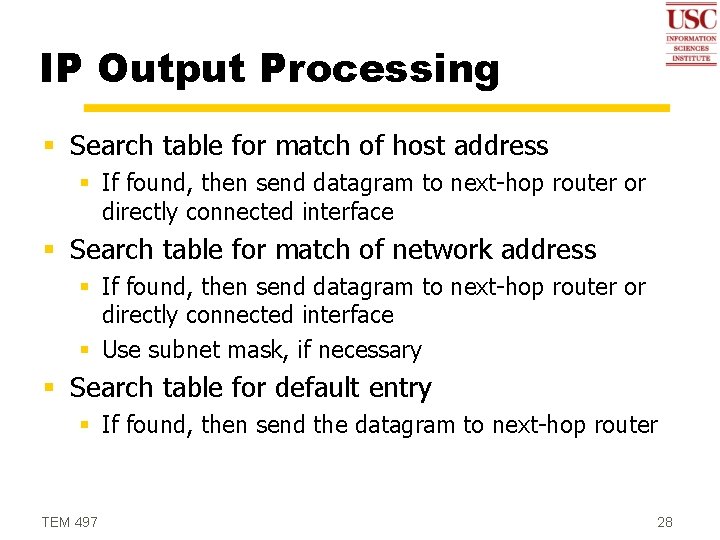 USC
INFORMATION SCIENCES INSTITUTE

IP Output Processing

- Search table for match of host address
  - If found, then send datagram to next-hop router or directly connected interface
- Search table for match of network address
  - If found, then send datagram to next-hop router or directly connected interface
  - Use subnet mask, if necessary
- Search table for default entry
  - If found, then send the datagram to next-hop router

TEM 497

28